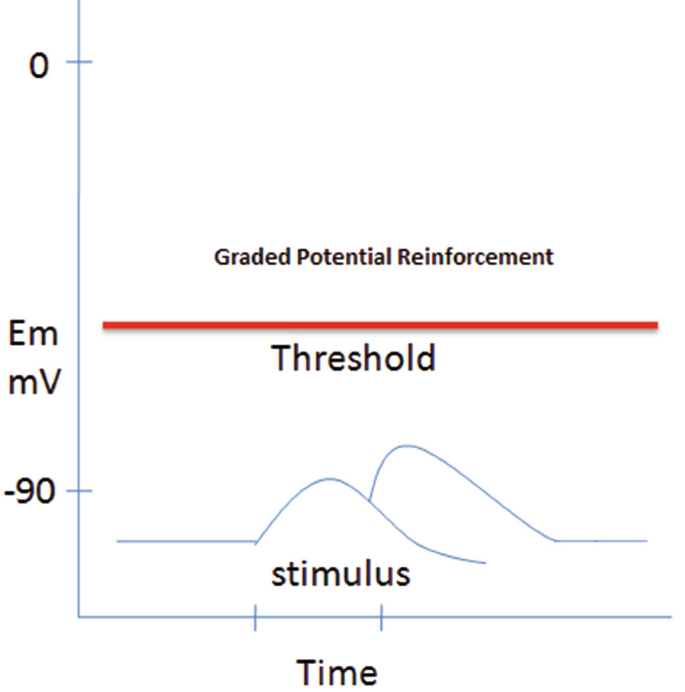 0

Graded Potential Reinforcement

Em
mV

Threshold

-90

stimulus

Time